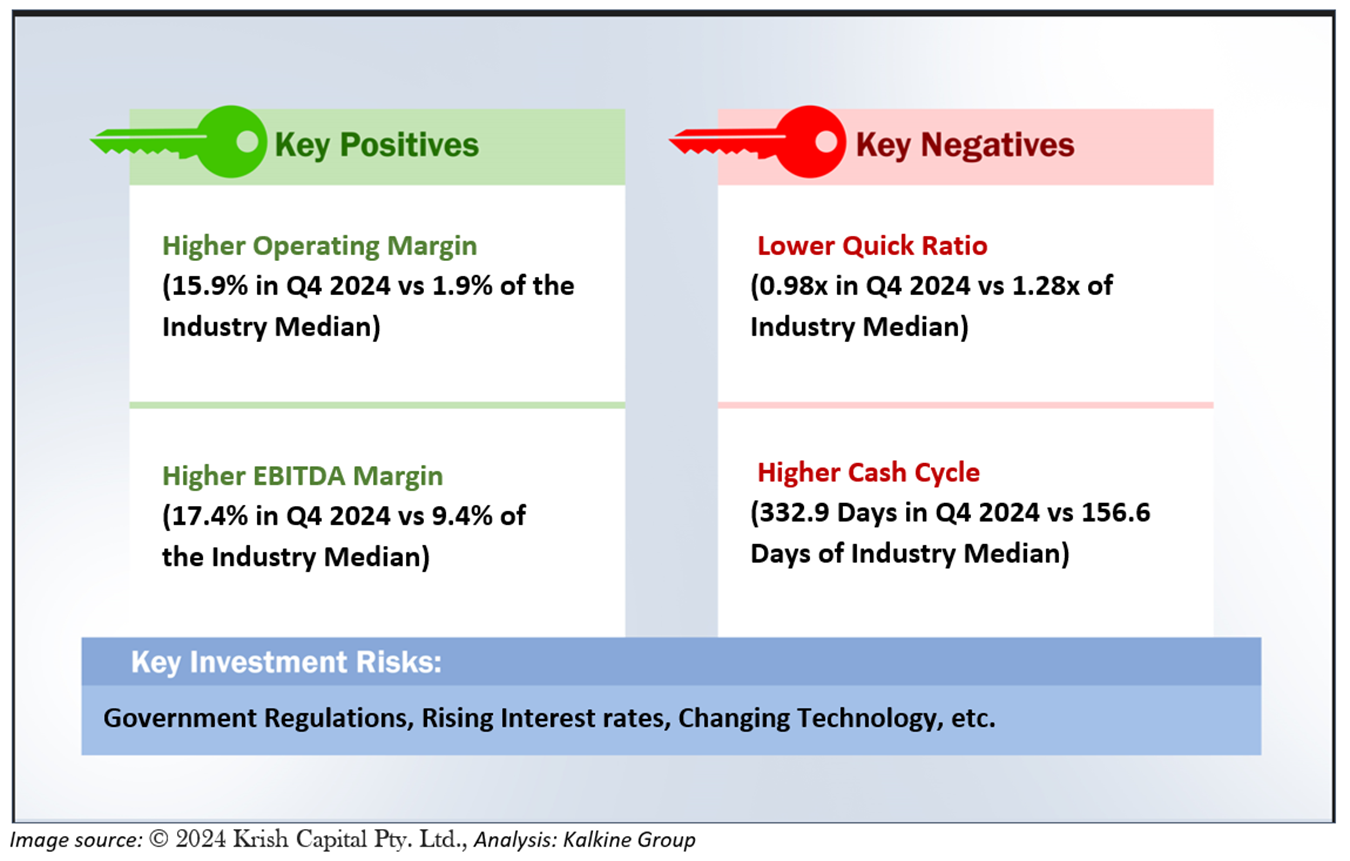 Key Positives

Higher Operating Margin
(15.9% in Q4 2024 vs 1.9% of the Industry Median)

Higher EBITDA Margin
(17.4% in Q4 2024 vs 9.4% of the Industry Median)

Key Negatives

Lower Quick Ratio
(0.98x in Q4 2024 vs 1.28x of Industry Median)

Higher Cash Cycle
(332.9 Days in Q4 2024 vs 156.6 Days of Industry Median)

Key Investment Risks:

Government Regulations, Rising Interest rates, Changing Technology, etc.

Image source: © 2024 Krish Capital Pty. Ltd., Analysis: Kalkine Group